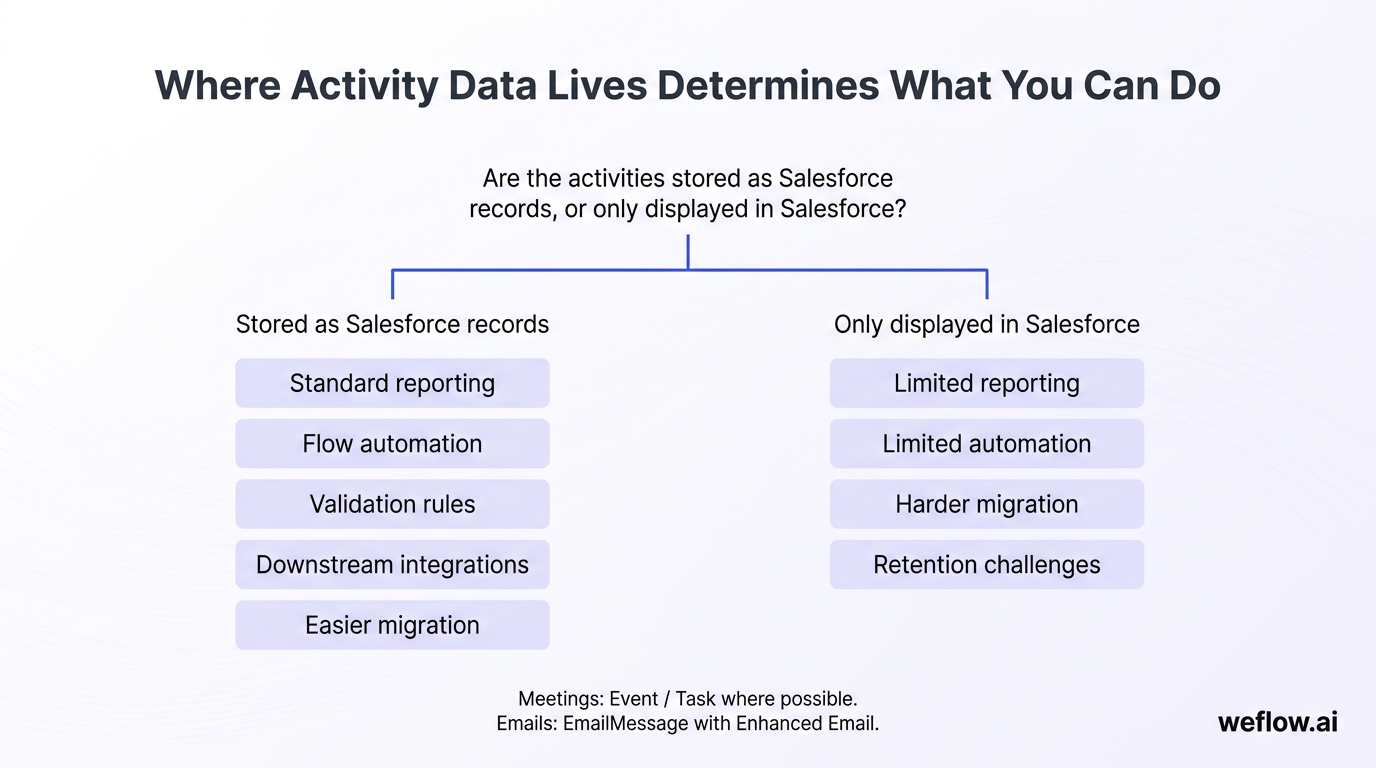 Where Activity Data Lives Determines What You Can Do

Are the activities stored as Salesforce records, or only displayed in Salesforce?

Stored as Salesforce records

Standard reporting

Flow automation

Validation rules

Downstream integrations

Easier migration

Only displayed in Salesforce

Limited reporting

Limited automation

Harder migration

Retention challenges

Meetings: Event / Task where possible.
Emails: EmailMessage with Enhanced Email.

weflow.ai